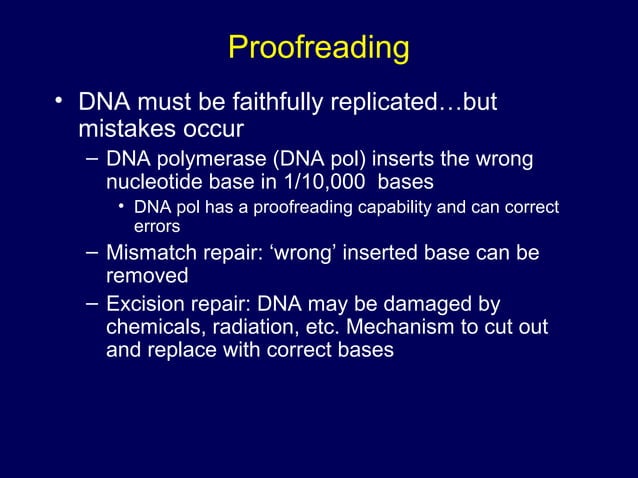 Proofreading

• DNA must be faithfully replicated…but mistakes occur
– DNA polymerase (DNA pol) inserts the wrong nucleotide base in 1/10,000 bases
• DNA pol has a proofreading capability and can correct errors
– Mismatch repair: ‘wrong’ inserted base can be removed
– Excision repair: DNA may be damaged by chemicals, radiation, etc. Mechanism to cut out and replace with correct bases